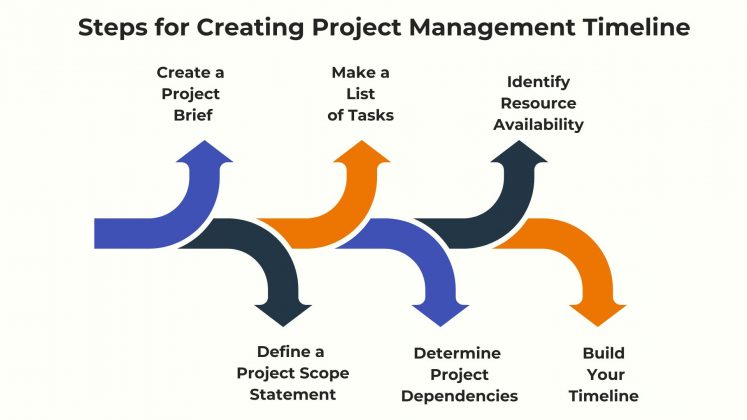 Steps for Creating Project Management Timeline

Create a Project Brief

Define a Project Scope Statement

Make a List of Tasks

Determine Project Dependencies

Identify Resource Availability

Build Your Timeline